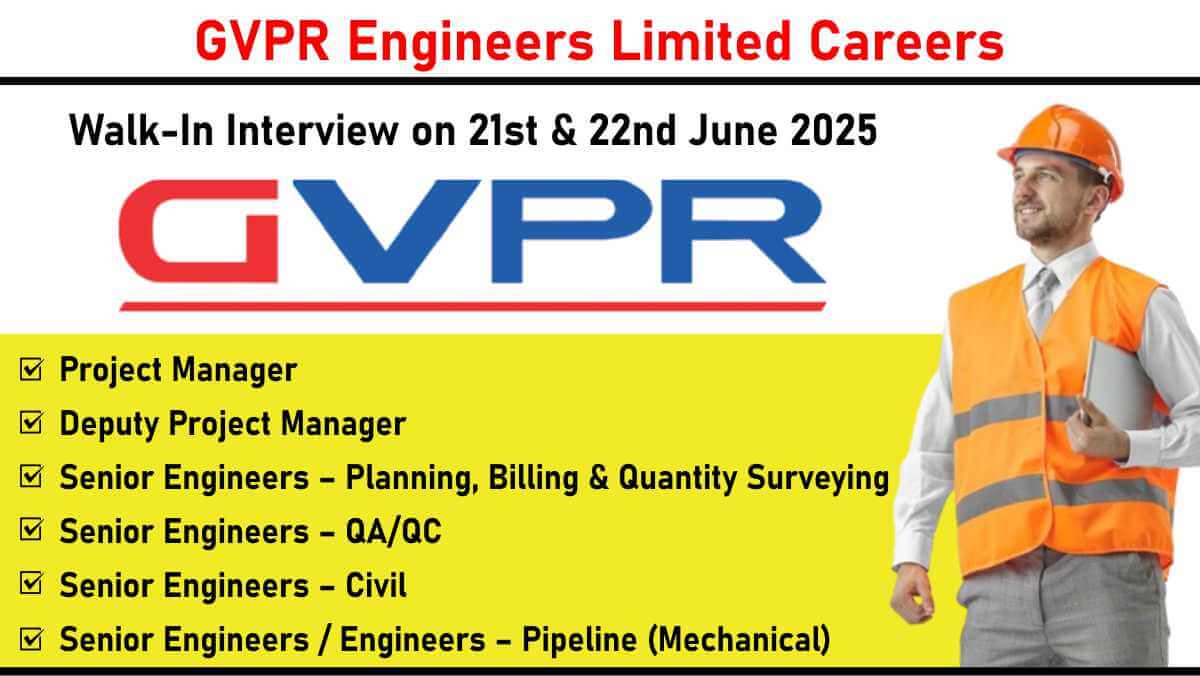 GVPR Engineers Limited Careers

Walk-In Interview on 21st & 22nd June 2025

GVPR

☑ Project Manager
☑ Deputy Project Manager
☑ Senior Engineers – Planning, Billing & Quantity Surveying
☑ Senior Engineers – QA/QC
☑ Senior Engineers – Civil
☑ Senior Engineers / Engineers – Pipeline (Mechanical)